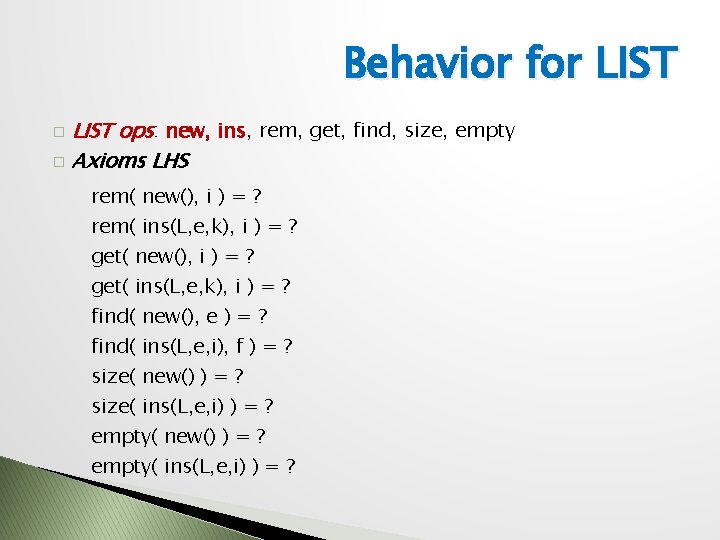 Behavior for LIST

LIST ops: new, ins, rem, get, find, size, empty

Axioms LHS

rem( new(), i ) = ?
rem( ins(L,e,k), i ) = ?
get( new(), i ) = ?
get( ins(L,e,k), i ) = ?
find( new(), e ) = ?
find( ins(L,e,i), f ) = ?
size( new() ) = ?
size( ins(L,e,i) ) = ?
empty( new() ) = ?
empty( ins(L,e,i) ) = ?